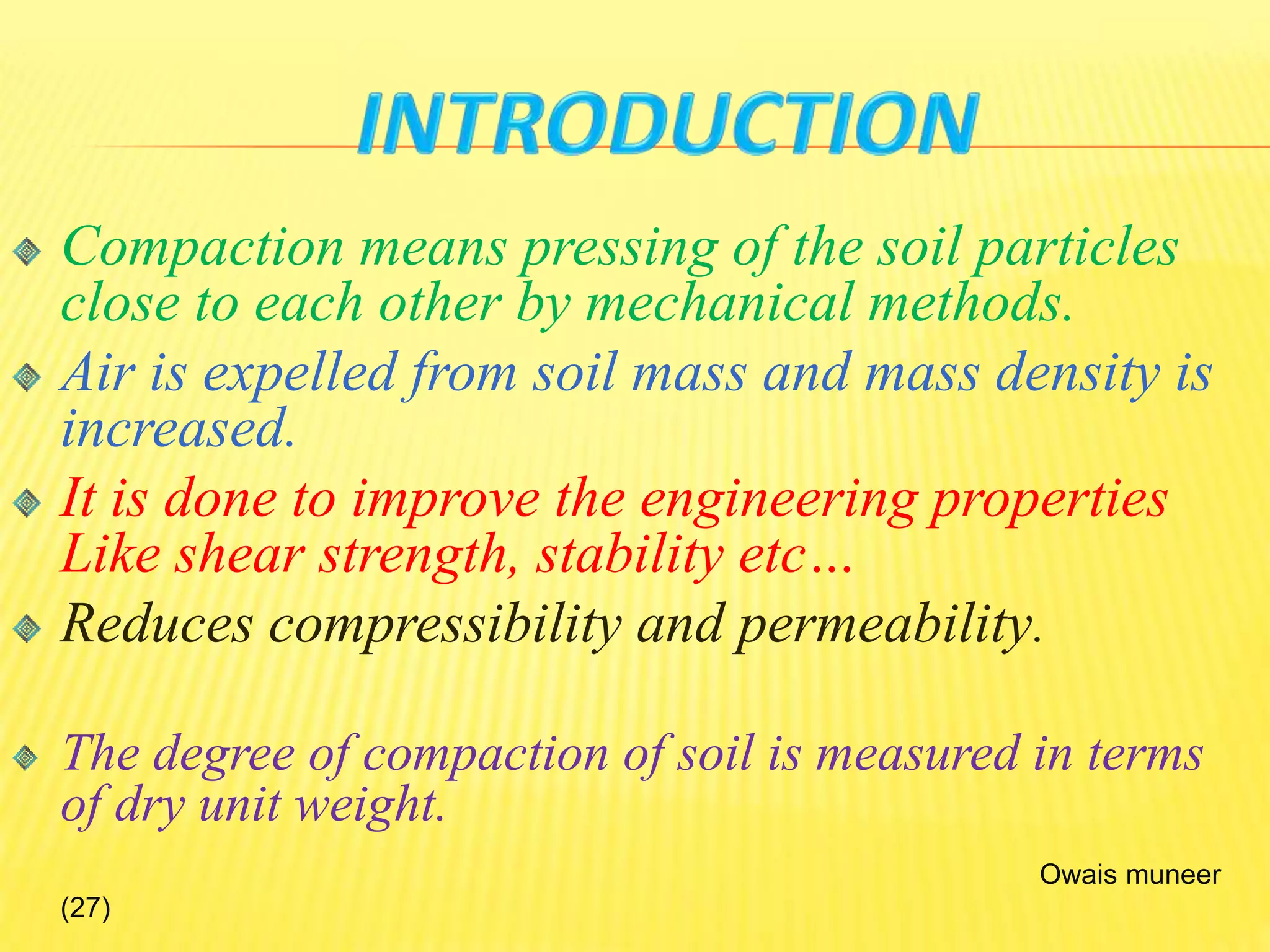 INTRODUCTION

Compaction means pressing of the soil particles close to each other by mechanical methods.

Air is expelled from soil mass and mass density is increased.

It is done to improve the engineering properties Like shear strength, stability etc…

Reduces compressibility and permeability.

The degree of compaction of soil is measured in terms of dry unit weight.

Owais muneer

(27)